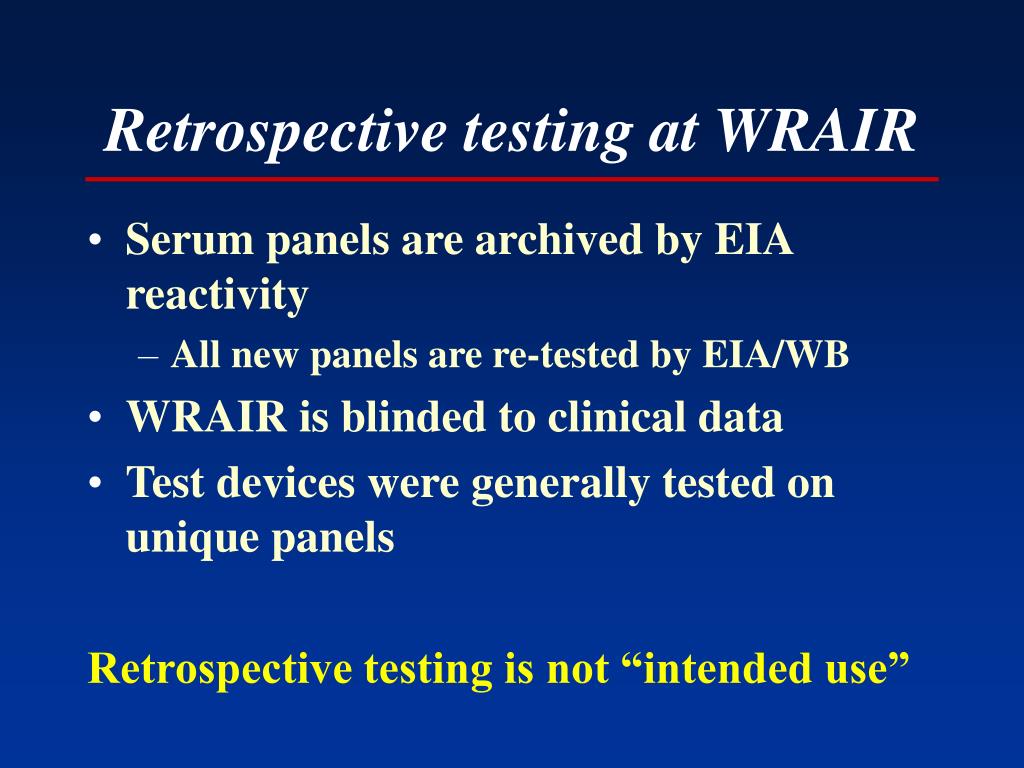 Retrospective testing at WRAIR

• Serum panels are archived by EIA reactivity
 – All new panels are re-tested by EIA/WB
• WRAIR is blinded to clinical data
• Test devices were generally tested on unique panels

Retrospective testing is not “intended use”